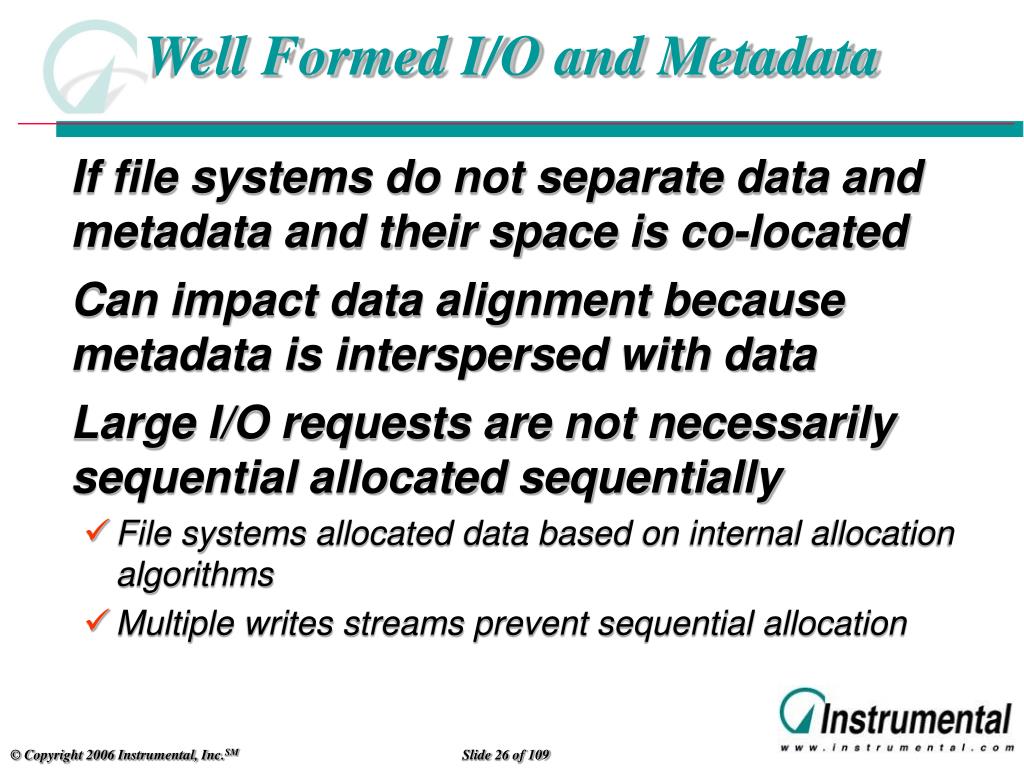 Well Formed I/O and Metadata

If file systems do not separate data and metadata and their space is co-located

Can impact data alignment because metadata is interspersed with data

Large I/O requests are not necessarily sequential allocated sequentially

✓ File systems allocated data based on internal allocation algorithms

✓ Multiple writes streams prevent sequential allocation

Instrumental
www.instrumental.com

© Copyright 2006 Instrumental, Inc.$^{SM}$

Slide 26 of 109